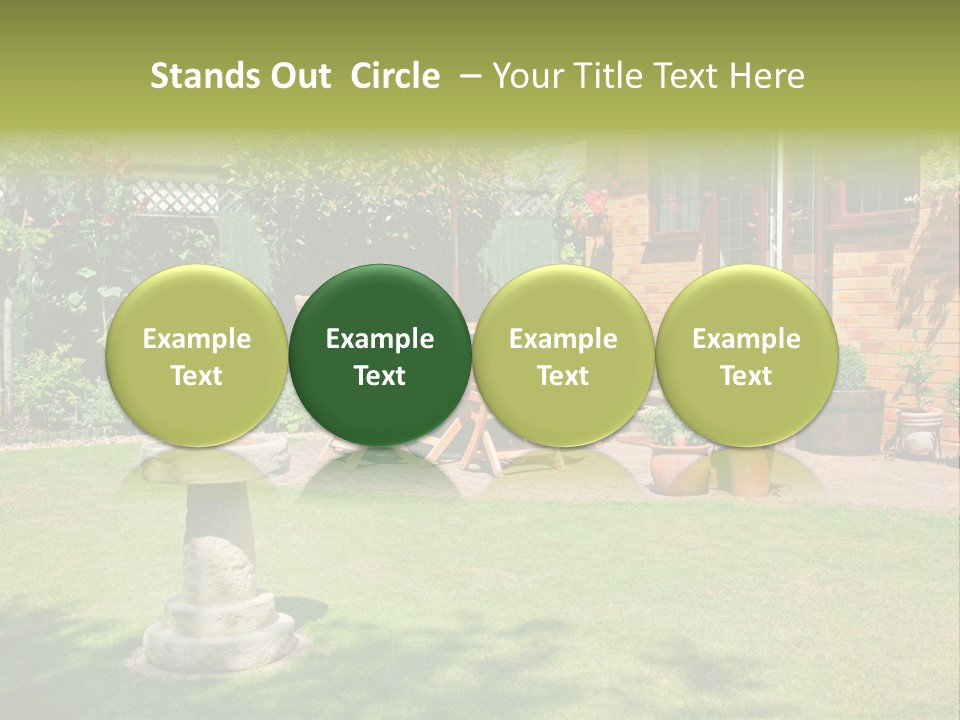 Stands Out  Circle  – Your Title Text Here

Example Text

Example Text

Example Text

Example Text